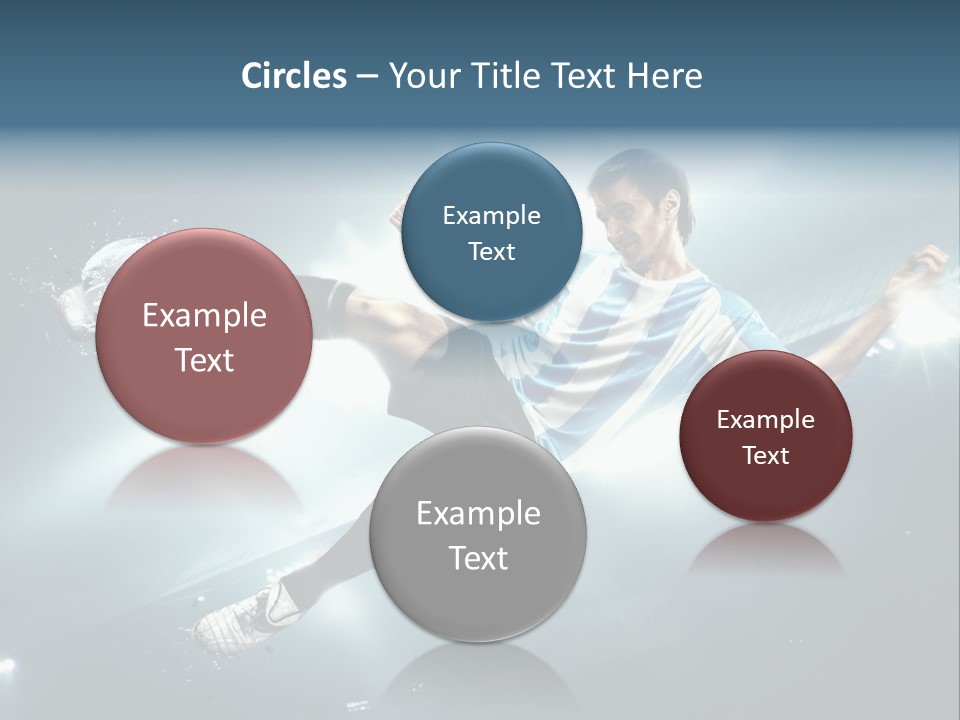 Circles – Your Title Text Here

Example Text

Example Text

Example Text

Example Text